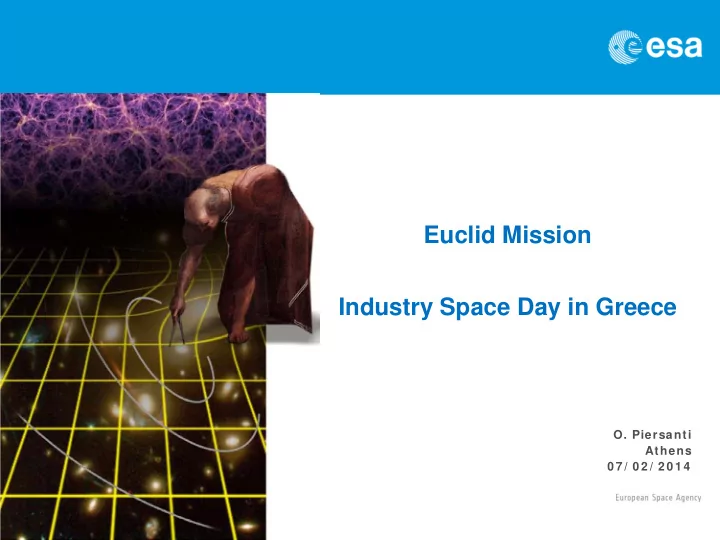 esa

Euclid Mission

Industry Space Day in Greece

O. Piersanti
Athens
07/02/2014

European Space Agency